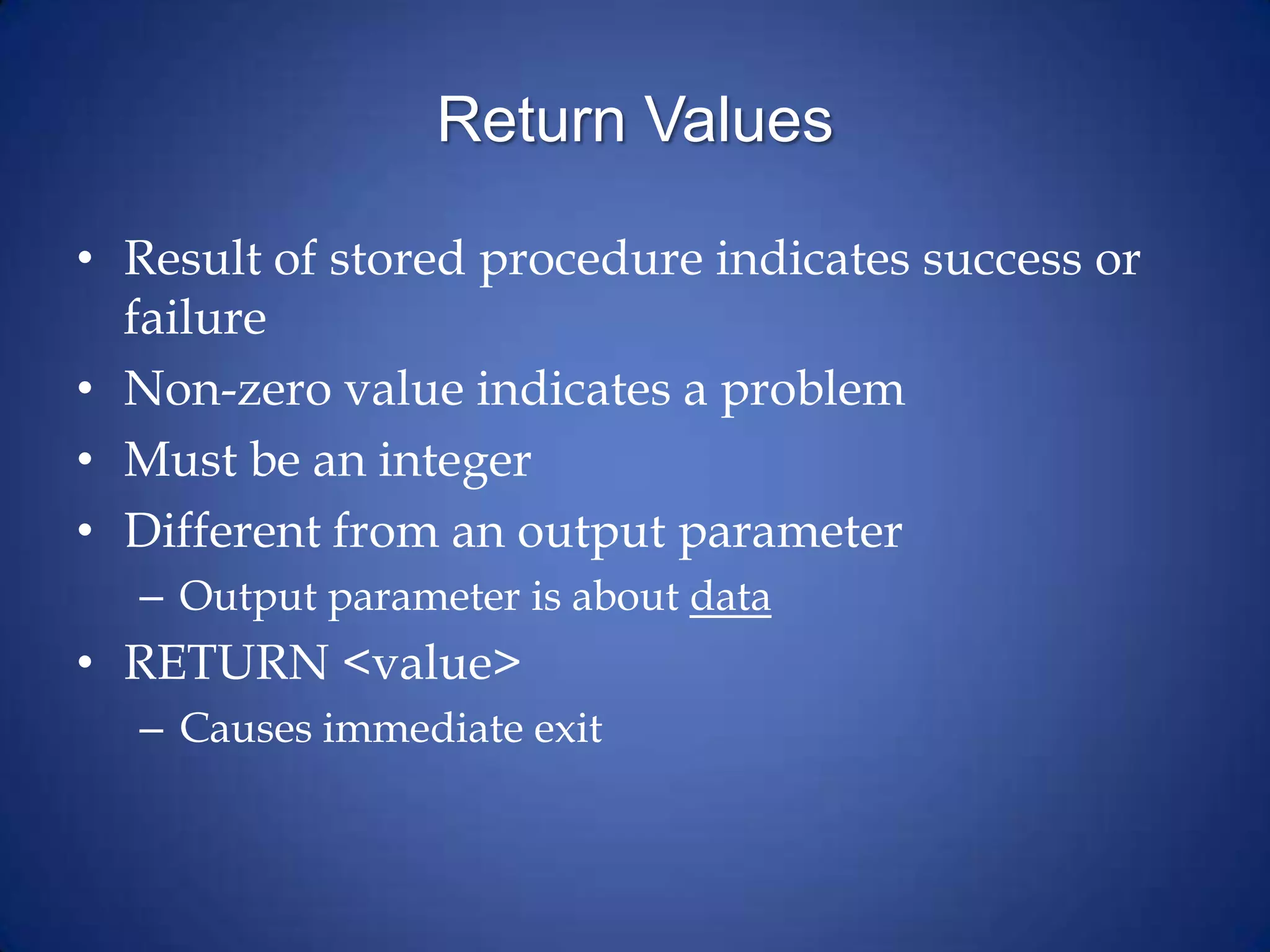 Return Values

• Result of stored procedure indicates success or failure
• Non-zero value indicates a problem
• Must be an integer
• Different from an output parameter
– Output parameter is about data
• RETURN <value>
– Causes immediate exit